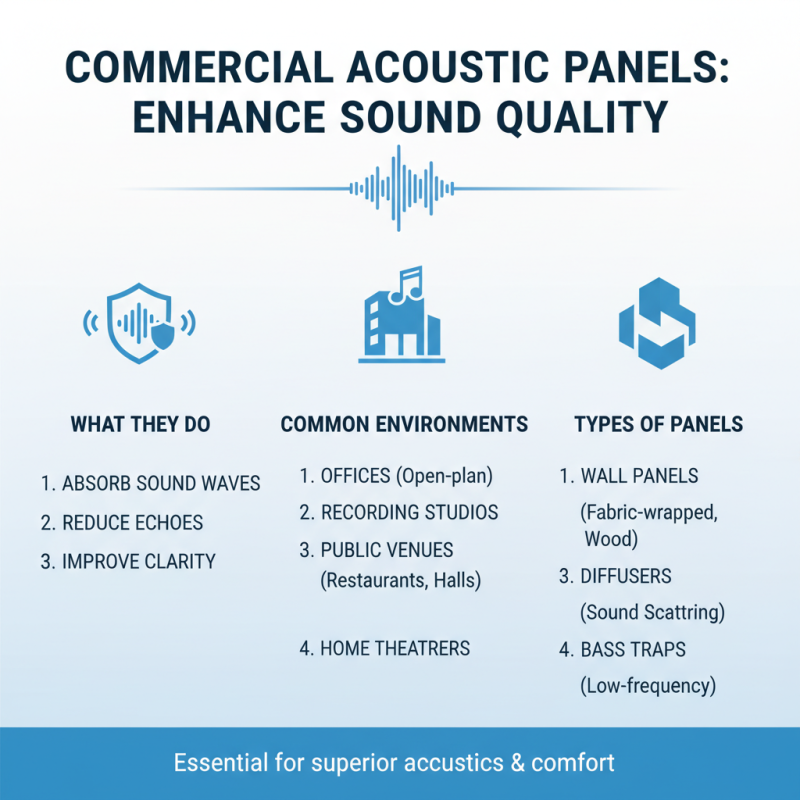 COMMERCIAL ACOUSTIC PANELS: ENHANCE SOUND QUALITY

WHAT THEY DO

1. ABSORB SOUND WAVES
2. REDUCE ECHOES
3. IMPROVE CLARITY

COMMON ENVIRONMENTS

1. OFFICES (Open-plan)
2. RECORDING STUDIOS
3. PUBLIC VENUES (Restaurants, Halls)

4. HOME THEATRERS

TYPES OF PANELS

1. WALL PANELS (Fabric-wrapped, Wood)
3. DIFFUSERS (Sound Scattring)
4. BASS TRAPS (Low-frequency)

Essential for superior accustics & comfort